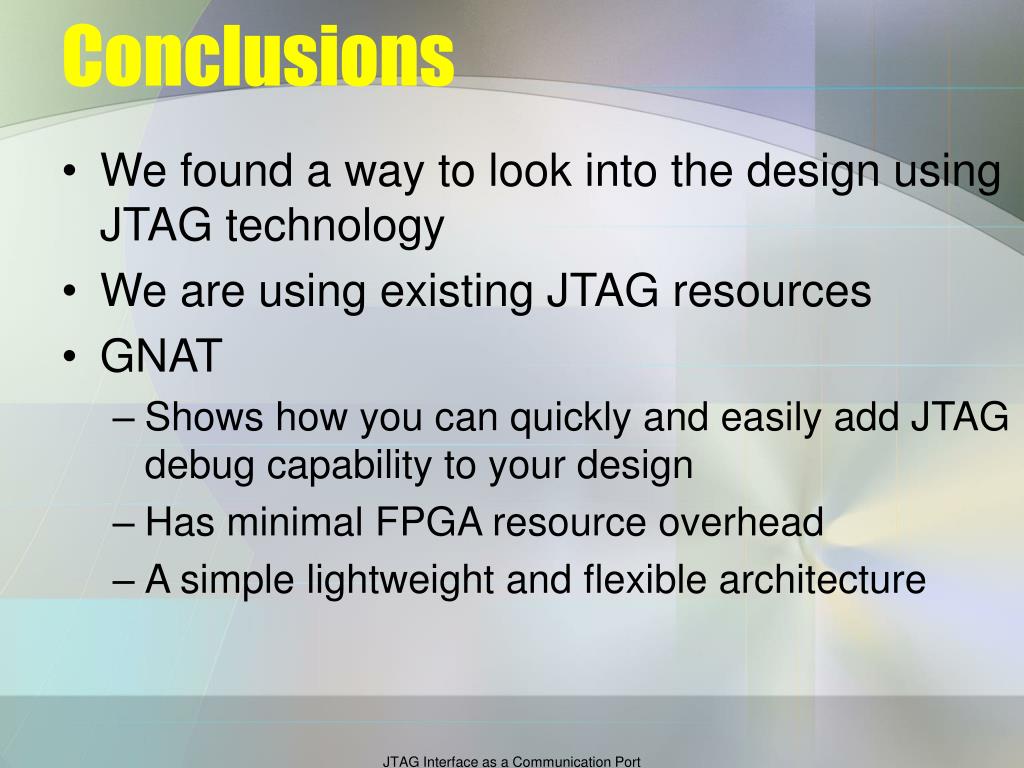 Conclusions

• We found a way to look into the design using JTAG technology
• We are using existing JTAG resources
• GNAT
– Shows how you can quickly and easily add JTAG debug capability to your design
– Has minimal FPGA resource overhead
– A simple lightweight and flexible architecture

JTAG Interface as a Communication Port